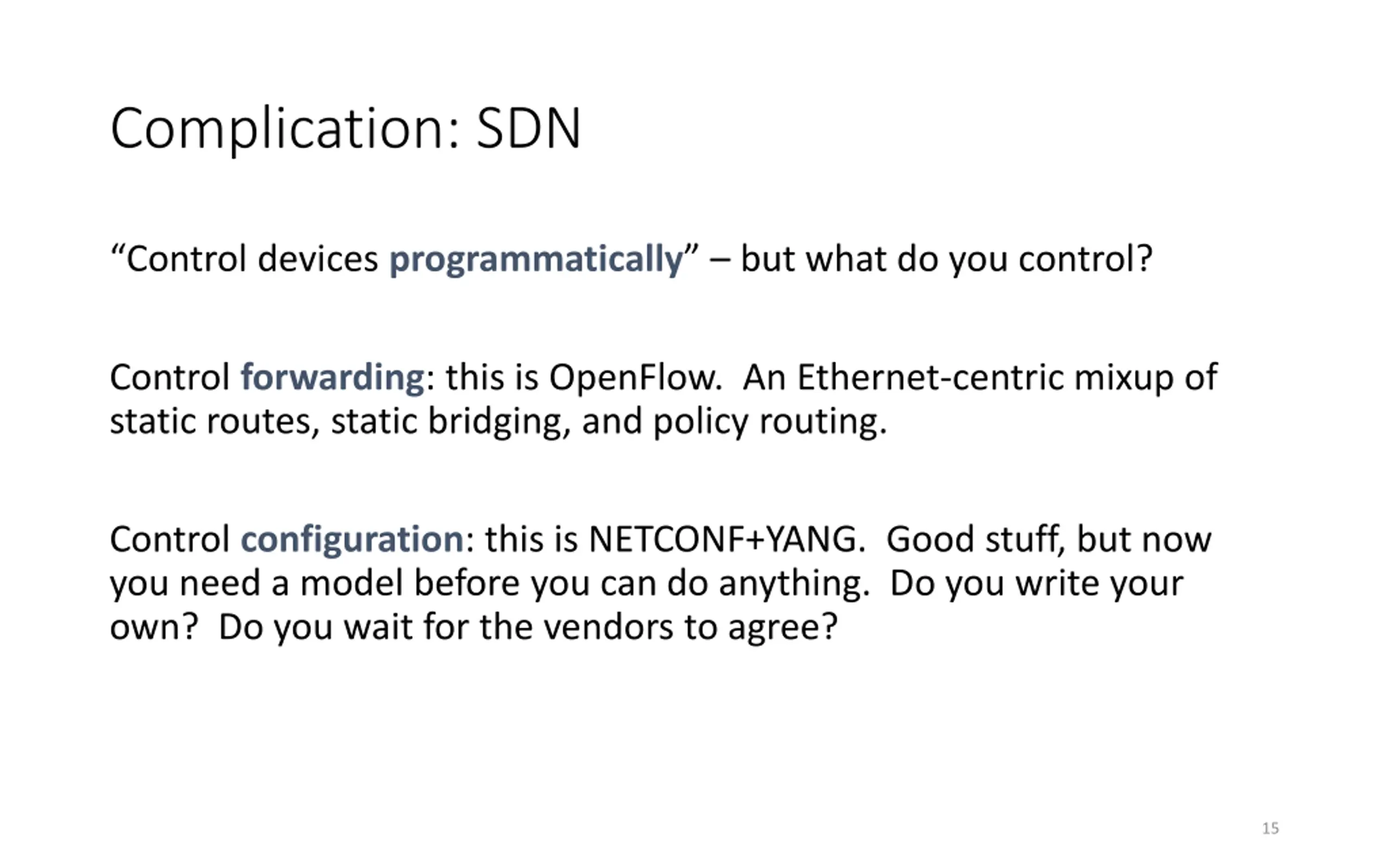 Complication: SDN

“Control devices programmatically” – but what do you control?

Control forwarding: this is OpenFlow. An Ethernet-centric mixup of static routes, static bridging, and policy routing.

Control configuration: this is NETCONF+YANG. Good stuff, but now you need a model before you can do anything. Do you write your own? Do you wait for the vendors to agree?

15